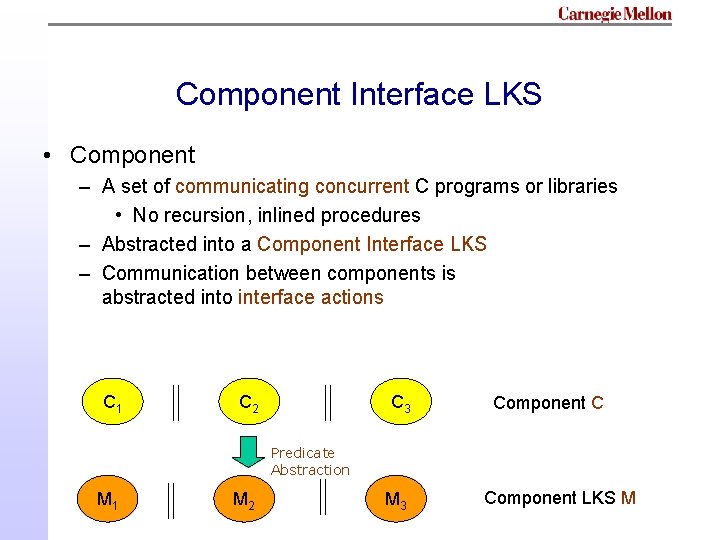 Carnegie Mellon

Component Interface LKS

• Component
– A set of communicating concurrent C programs or libraries
• No recursion, inlined procedures
– Abstracted into a Component Interface LKS
– Communication between components is abstracted into interface actions

$C_1$ || $C_2$ || $C_3$ Component C

Predicate Abstraction

$M_1$ || $M_2$ || $M_3$ Component LKS M